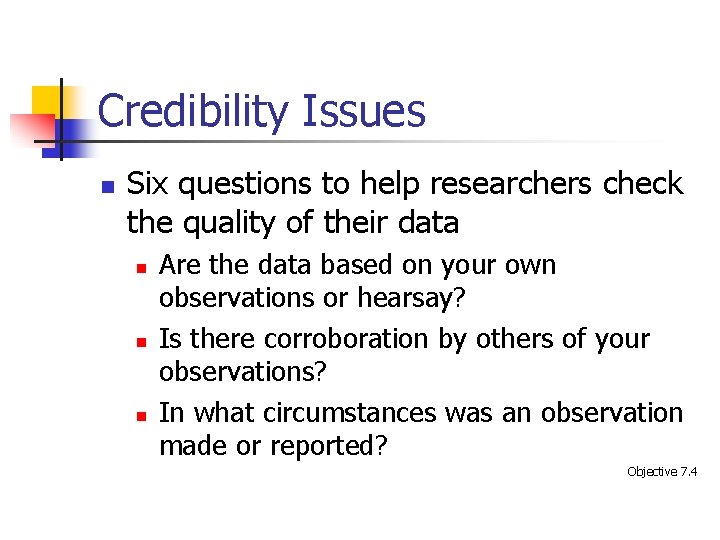 Credibility Issues

Six questions to help researchers check the quality of their data

Are the data based on your own observations or hearsay?

Is there corroboration by others of your observations?

In what circumstances was an observation made or reported?

Objective 7.4